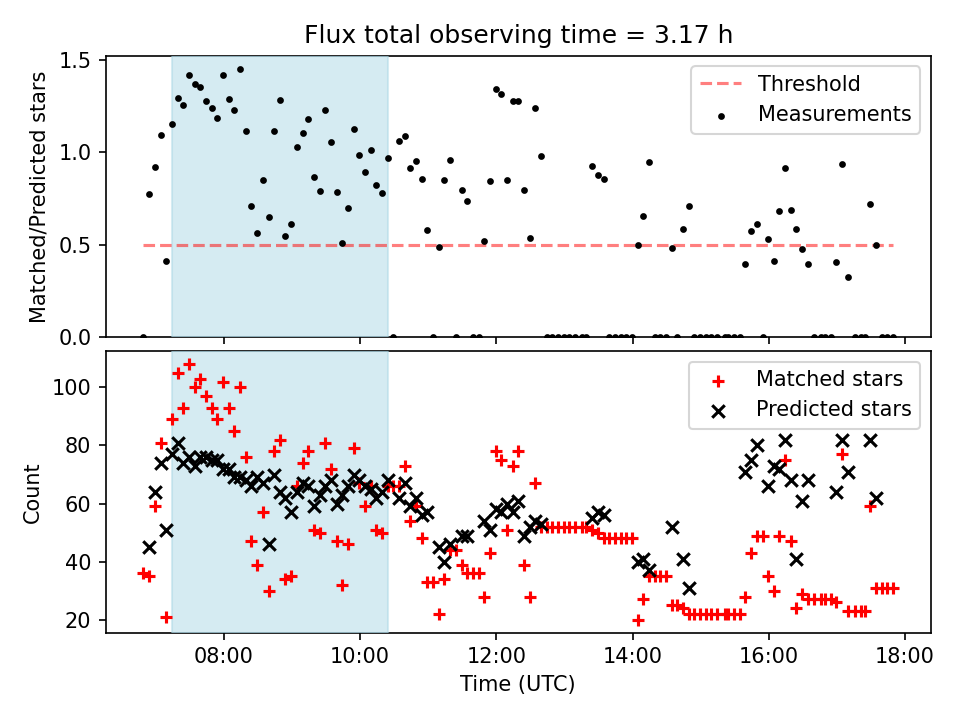 Flux total observing time = 3.17 h

Matched/Predicted stars

1.5
1.0
0.5
0.0

Threshold
Measurements

Count

100
80
60
40
20

Matched stars
Predicted stars

08:00
10:00
12:00
14:00
16:00
18:00

Time (UTC)